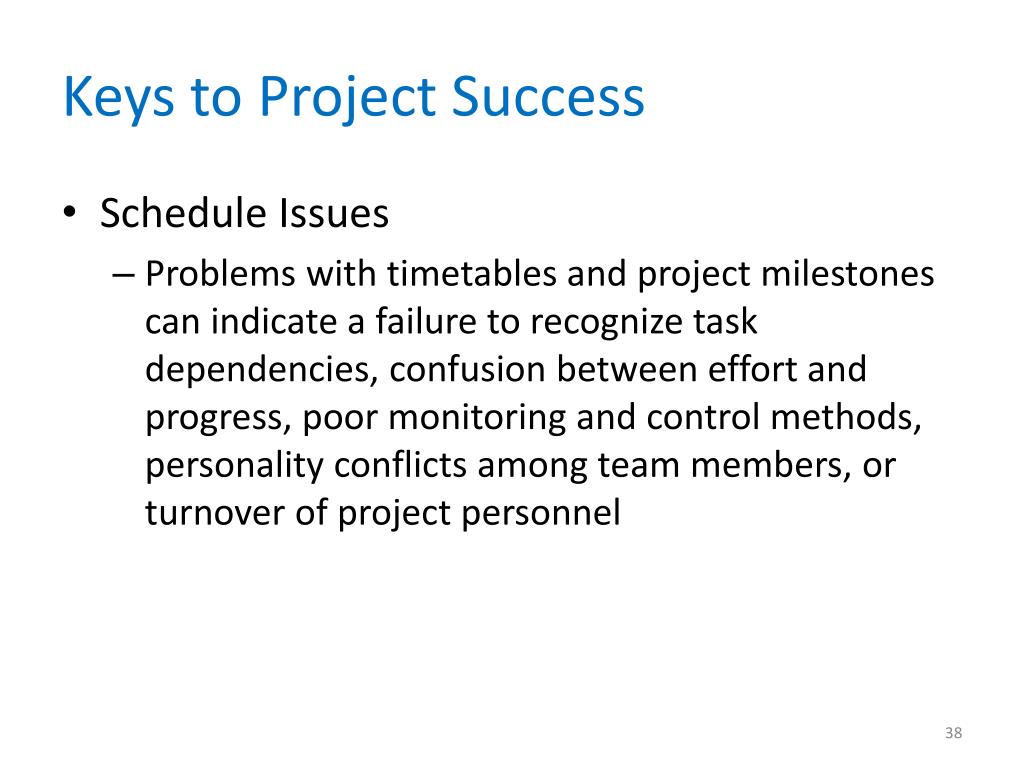 Keys to Project Success

• Schedule Issues
– Problems with timetables and project milestones can indicate a failure to recognize task dependencies, confusion between effort and progress, poor monitoring and control methods, personality conflicts among team members, or turnover of project personnel

38